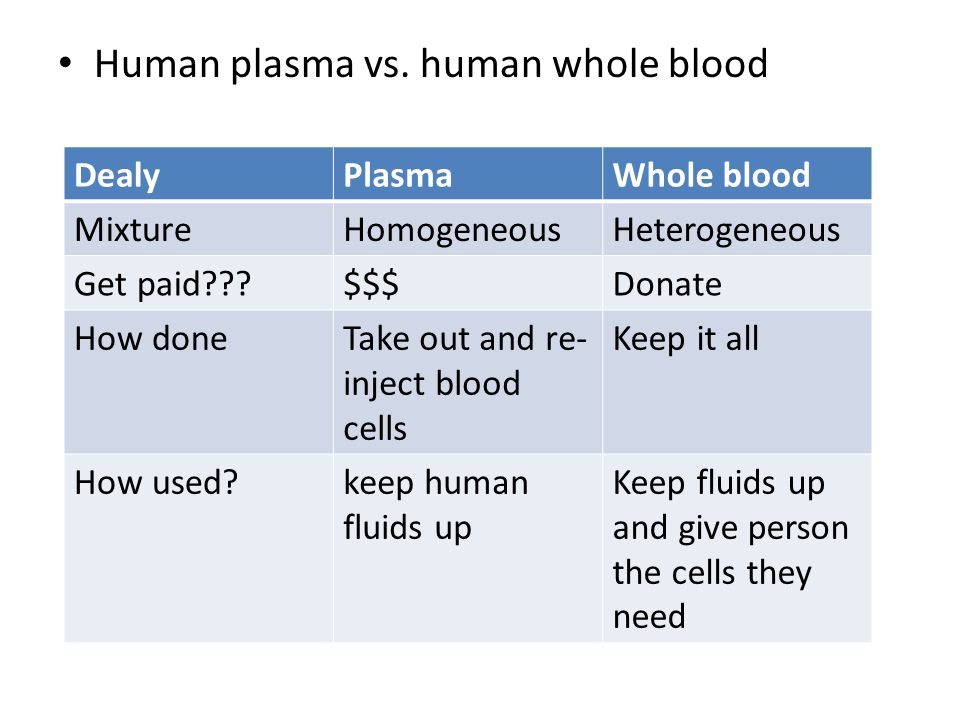 • Human plasma vs. human whole blood

| Dealy | Plasma | Whole blood |
|---|---|---|
| Mixture | Homogeneous | Heterogeneous |
| Get paid??? | \$\$\$ | Donate |
| How done | Take out and re-inject blood cells | Keep it all |
| How used? | keep human fluids up | Keep fluids up and give person the cells they need |